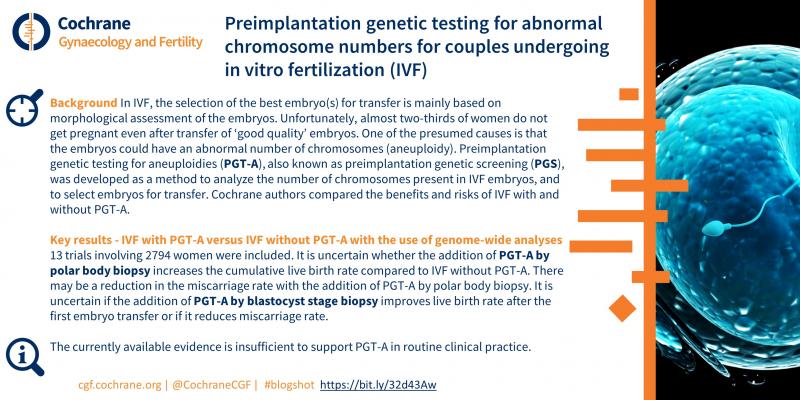 Cochrane
Gynaecology and Fertility

Preimplantation genetic testing for abnormal chromosome numbers for couples undergoing in vitro fertilization (IVF)

Background In IVF, the selection of the best embryo(s) for transfer is mainly based on morphological assessment of the embryos. Unfortunately, almost two-thirds of women do not get pregnant even after transfer of 'good quality' embryos. One of the presumed causes is that the embryos could have an abnormal number of chromosomes (aneuploidy). Preimplantation genetic testing for aneuploidies (PGT-A), also known as preimplantation genetic screening (PGS), was developed as a method to analyze the number of chromosomes present in IVF embryos, and to select embryos for transfer. Cochrane authors compared the benefits and risks of IVF with and without PGT-A.

Key results - IVF with PGT-A versus IVF without PGT-A with the use of genome-wide analyses
13 trials involving 2794 women were included. It is uncertain whether the addition of PGT-A by polar body biopsy increases the cumulative live birth rate compared to IVF without PGT-A. There may be a reduction in the miscarriage rate with the addition of PGT-A by polar body biopsy. It is uncertain if the addition of PGT-A by blastocyst stage biopsy improves live birth rate after the first embryo transfer or if it reduces miscarriage rate.

The currently available evidence is insufficient to support PGT-A in routine clinical practice.

cgf.cochrane.org | @CochraneCGF | #blogshot https://bit.ly/32d43Aw